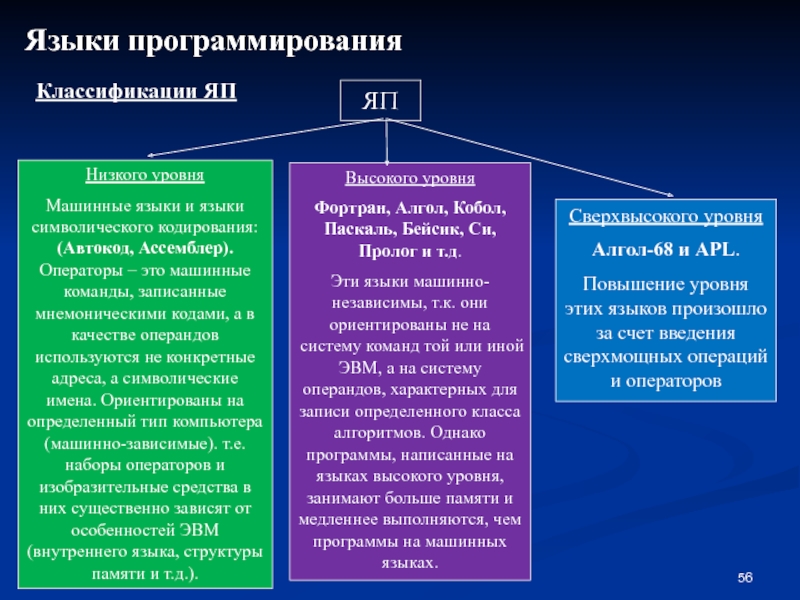 Языки программирования

Классификации ЯП

ЯП

Низкого уровня

Машинные языки и языки символического кодирования: (Автокод, Ассемблер). Операторы – это машинные команды, записанные мнемоническими кодами, а в качестве операндов используются не конкретные адреса, а символические имена. Ориентированы на определенный тип компьютера (машинно-зависимые). т.е. наборы операторов и изобразительные средства в них существенно зависят от особенностей ЭВМ (внутреннего языка, структуры памяти и т.д.).

Высокого уровня

Фортран, Алгол, Кобол, Паскаль, Бейсик, Си, Пролог и т.д.

Эти языки машинно-независимы, т.к. они ориентированы не на систему команд той или иной ЭВМ, а на систему операндов, характерных для записи определенного класса алгоритмов. Однако программы, написанные на языках высокого уровня, занимают больше памяти и медленнее выполняются, чем программы на машинных языках.

Сверхвысокого уровня

Алгол-68 и APL.

Повышение уровня этих языков произошло за счет введения сверхмощных операций и операторов

56